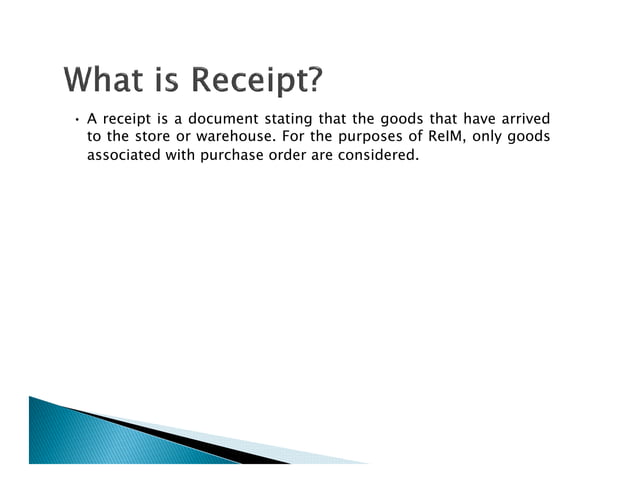 What is Receipt?

• A receipt is a document stating that the goods that have arrived to the store or warehouse. For the purposes of ReIM, only goods associated with purchase order are considered.